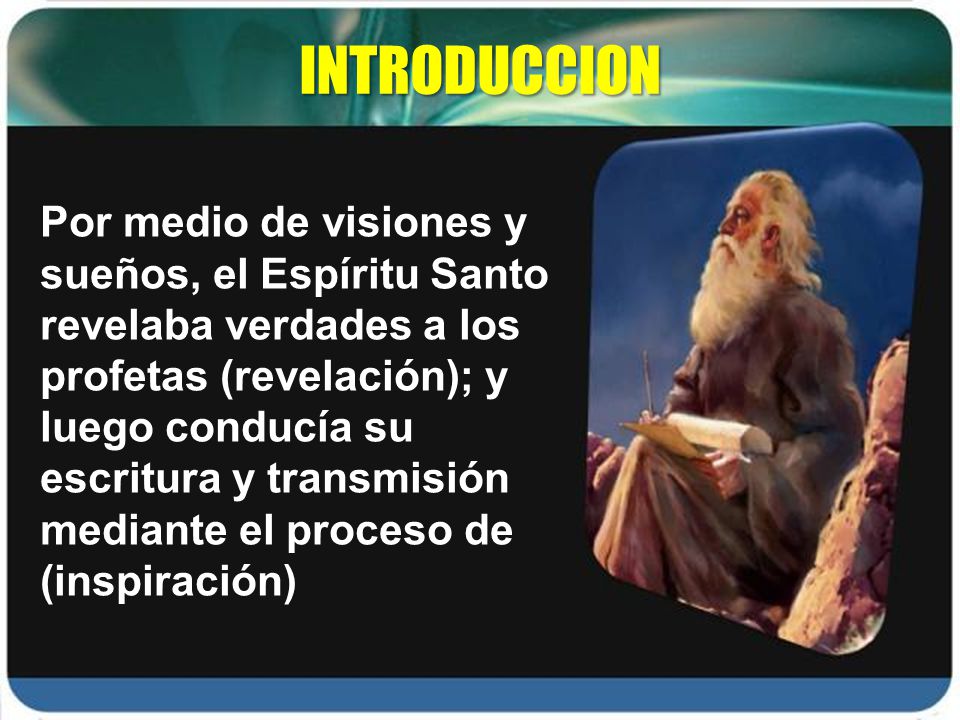 INTRODUCCION

Por medio de visiones y sueños, el Espíritu Santo revelaba verdades a los profetas (revelación); y luego conducía su escritura y transmisión mediante el proceso de (inspiración)